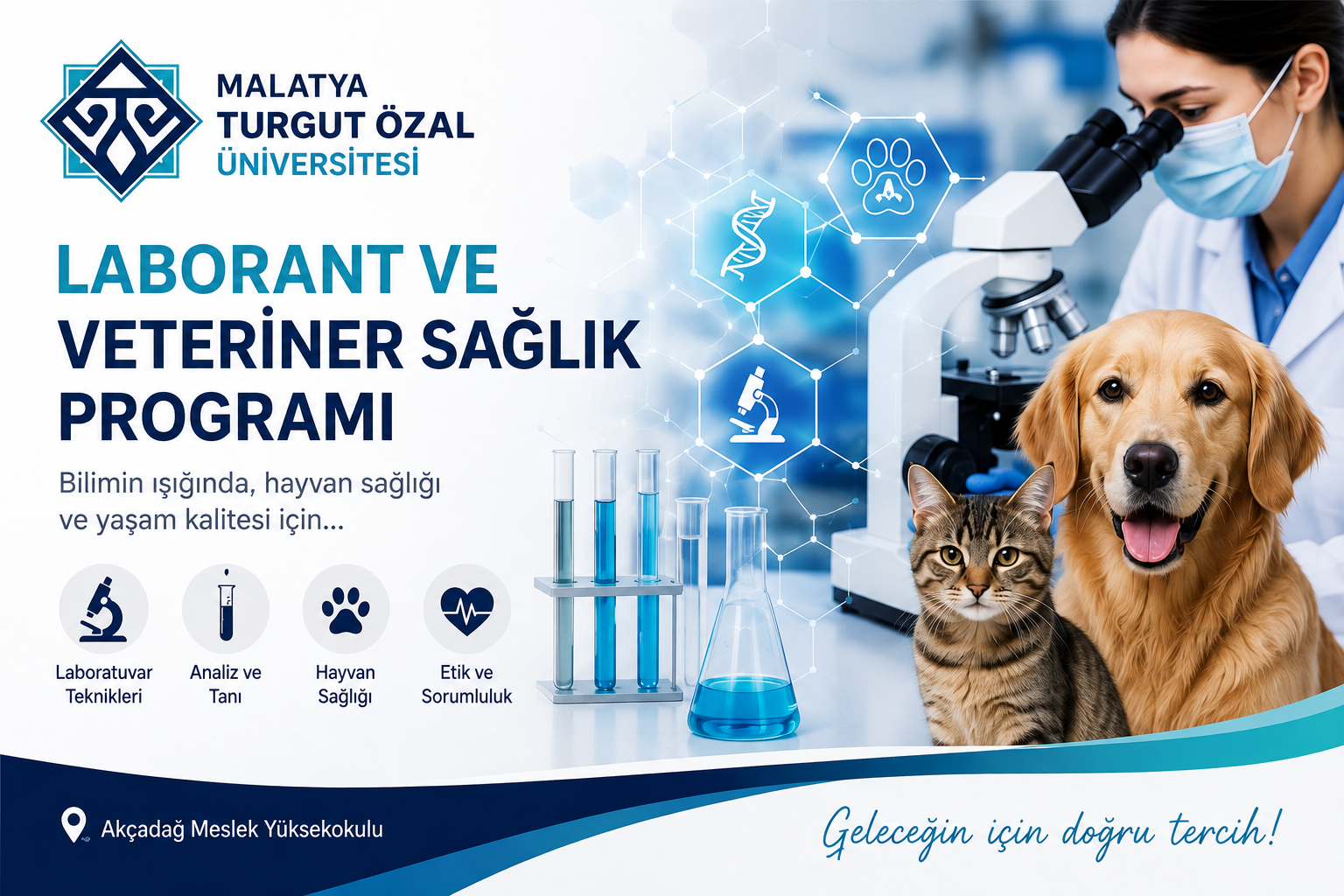 MALATYA
TURGUT ÖZAL
ÜNİVERSİTESİ

LABORANT VE
VETERİNER SAĞLIK
PROGRAMI

Bilimin ışığında, hayvan sağlığı ve yaşam kalitesi için...

Laboratuvar Teknikleri

Analiz ve Tanı

Hayvan Sağlığı

Etik ve Sorumluluk

Akçadağ Meslek Yüksekokulu

Geleceğin için doğru tercih!